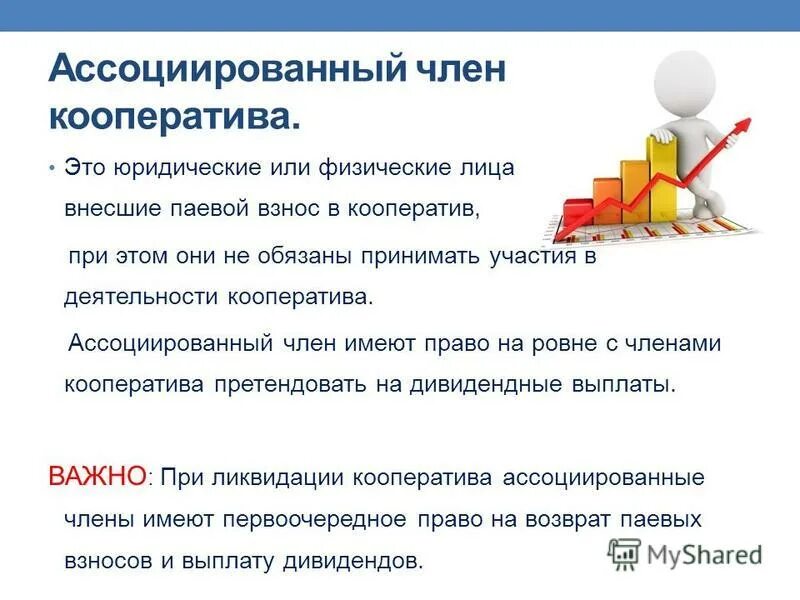 Ассоциированный член кооператива.

• Это юридические или физические лица внесшие паевой взнос в кооператив,

при этом они не обязаны принимать участия в деятельности кооператива.

Ассоциированный член имеют право на ровне с членами кооператива претендовать на дивидендные выплаты.

ВАЖНО: При ликвидации кооператива ассоциированные члены имеют первоочередное право на возврат паевых взносов и выплату дивидендов.

MyShared